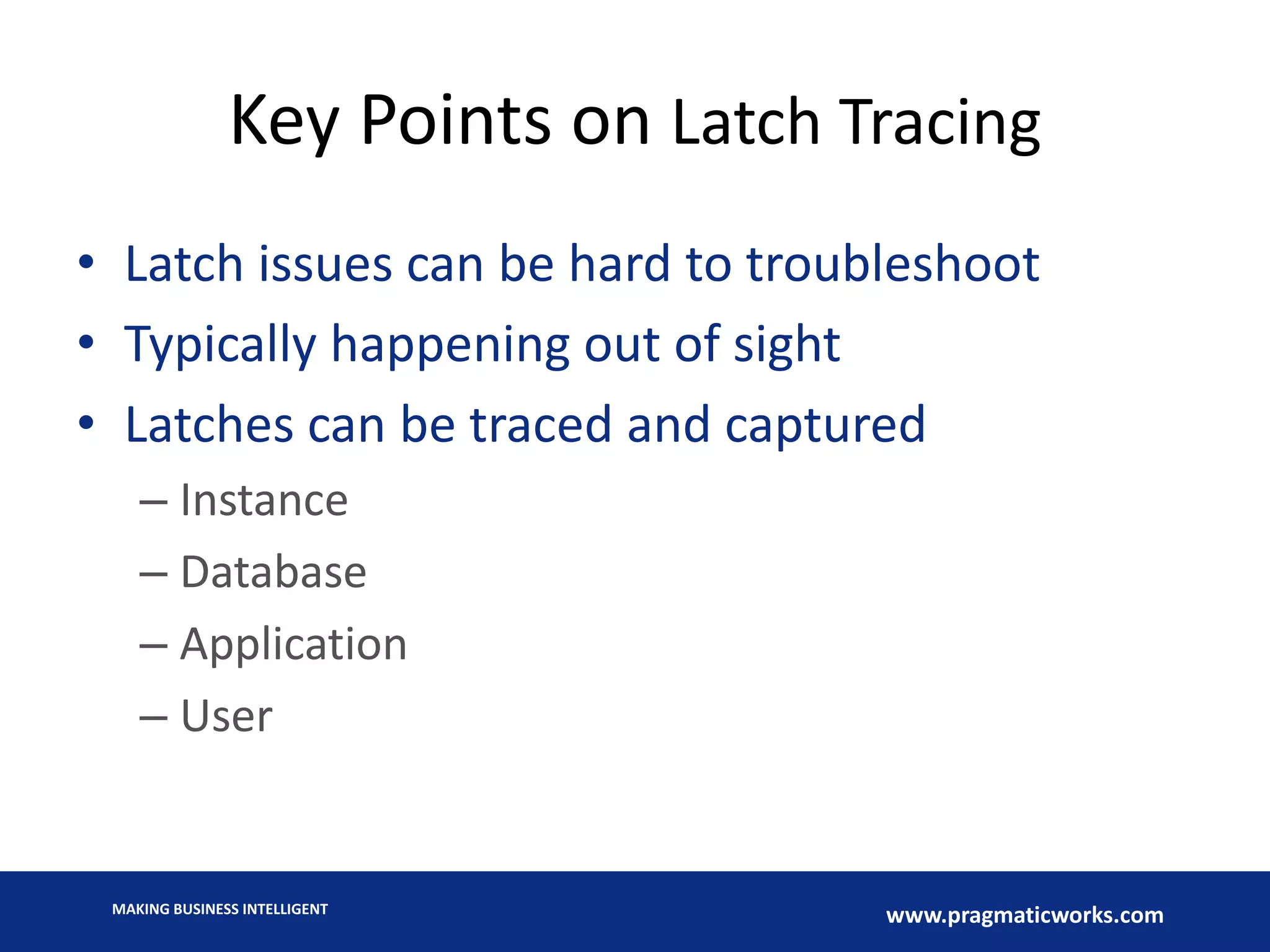 Key Points on Latch Tracing

• Latch issues can be hard to troubleshoot
• Typically happening out of sight
• Latches can be traced and captured
– Instance
– Database
– Application
– User

MAKING BUSINESS INTELLIGENT

www.pragmaticworks.com